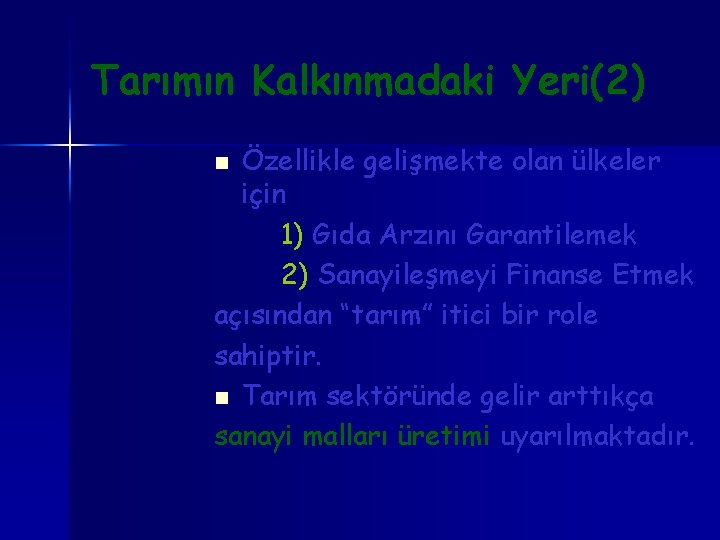 Tarımın Kalkınmadaki Yeri(2)

Özellikle gelişmekte olan ülkeler için

1) Gıda Arzını Garantilemek

2) Sanayileşmeyi Finanse Etmek

açısından “tarım” itici bir role sahiptir.

Tarım sektöründe gelir arttıkça sanayi malları üretimi uyarılmaktadır.